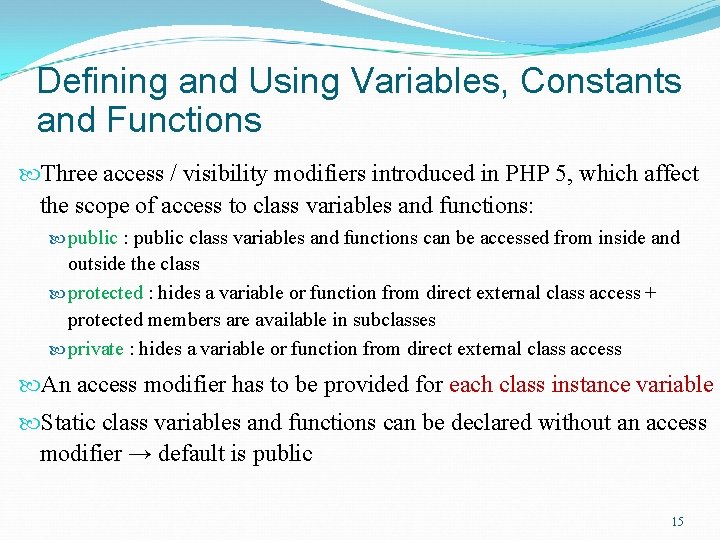 Defining and Using Variables, Constants and Functions

Three access / visibility modifiers introduced in PHP 5, which affect the scope of access to class variables and functions:

public : public class variables and functions can be accessed from inside and outside the class

protected : hides a variable or function from direct external class access + protected members are available in subclasses

private : hides a variable or function from direct external class access

An access modifier has to be provided for each class instance variable

Static class variables and functions can be declared without an access modifier → default is public

15